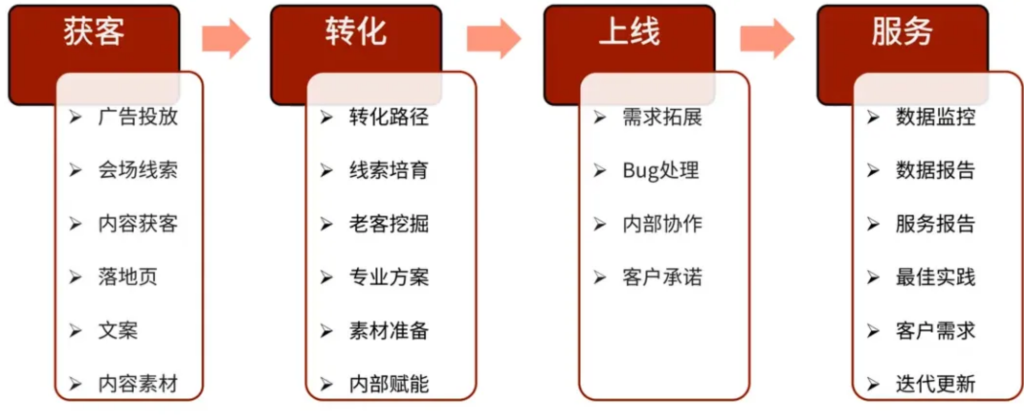 获客

➢ 广告投放
➢ 会场线索
➢ 内容获客
➢ 落地页
➢ 文案
➢ 内容素材

转化

➢ 转化路径
➢ 线索培育
➢ 老客挖掘
➢ 专业方案
➢ 素材准备
➢ 内部赋能

上线

➢ 需求拓展
➢ Bug处理
➢ 内部协作
➢ 客户承诺

服务

➢ 数据监控
➢ 数据报告
➢ 服务报告
➢ 最佳实践
➢ 客户需求
➢ 迭代更新